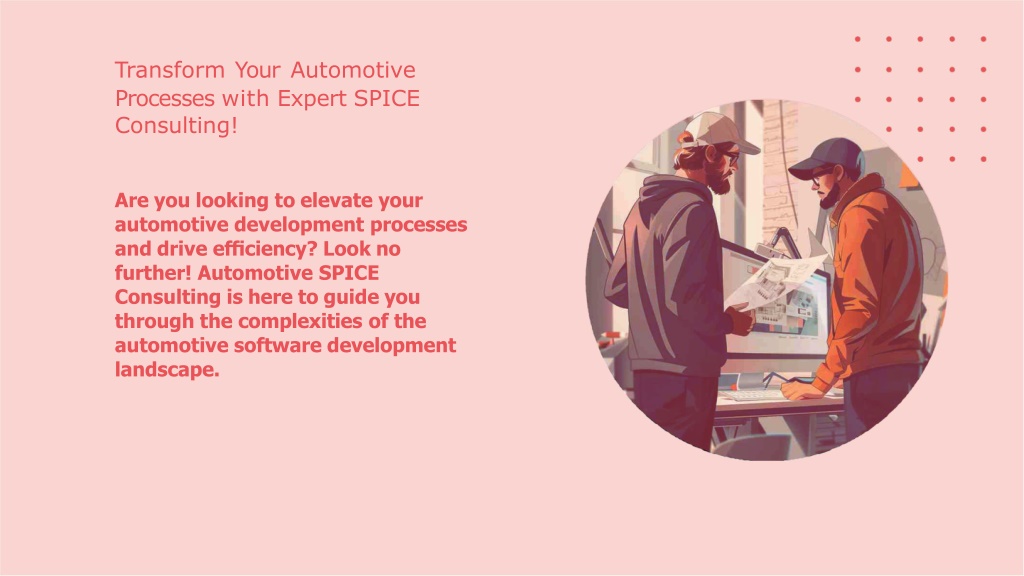 Transform Your Automotive Processes with Expert SPICE Consulting!

Are you looking to elevate your automotive development processes and drive efficiency? Look no further! Automotive SPICE Consulting is here to guide you through the complexities of the automotive software development landscape.